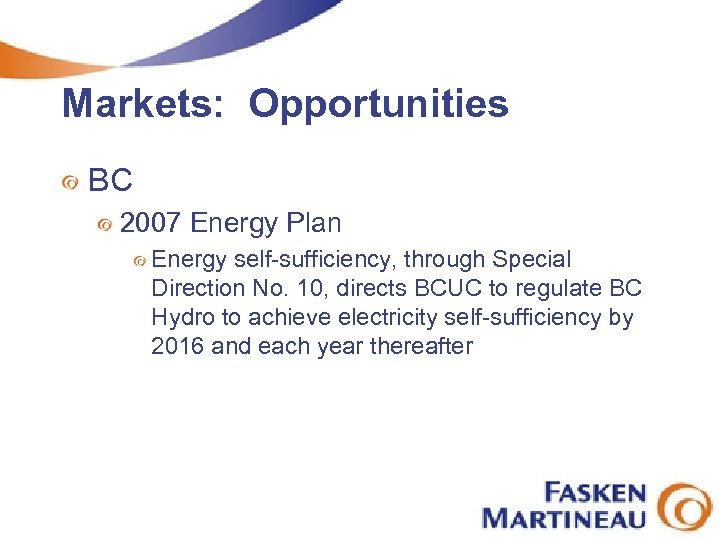 Markets: Opportunities

BC

2007 Energy Plan

Energy self-sufficiency, through Special Direction No. 10, directs BCUC to regulate BC Hydro to achieve electricity self-sufficiency by 2016 and each year thereafter

FASKEN MARTINEAU